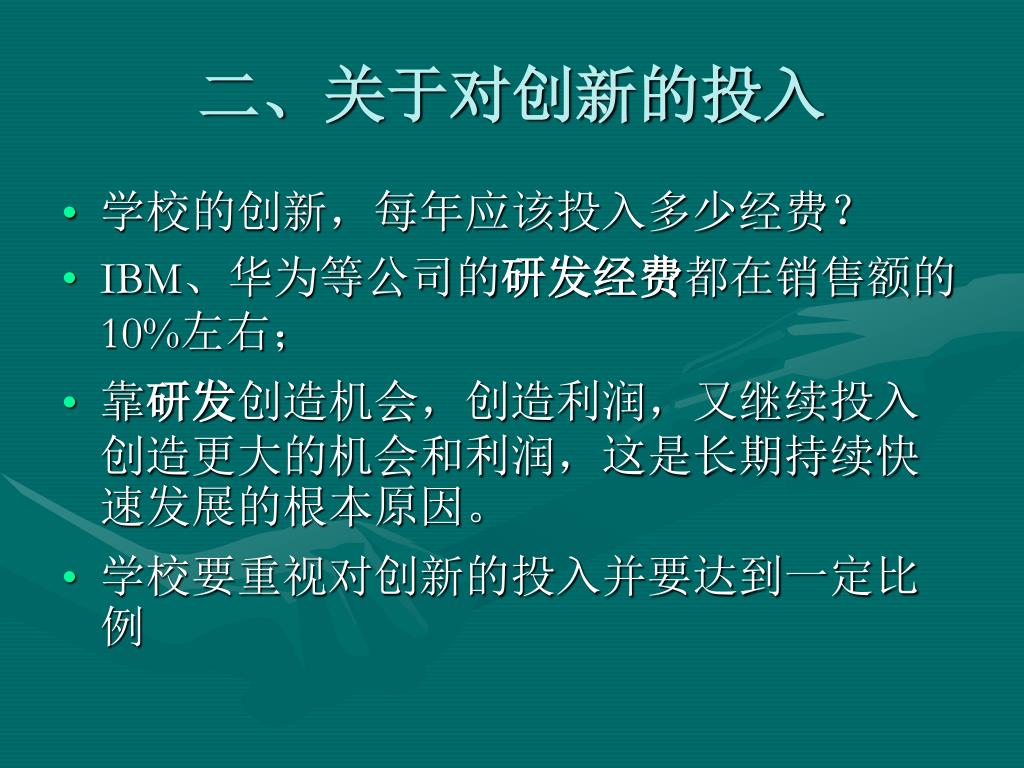 二、关于对创新的投入

• 学校的创新，每年应该投入多少经费？
• IBM、华为等公司的研发经费都在销售额的10%左右；
• 靠研发创造机会，创造利润，又继续投入创造更大的机会和利润，这是长期持续快速发展的根本原因。
• 学校要重视对创新的投入并要达到一定比例